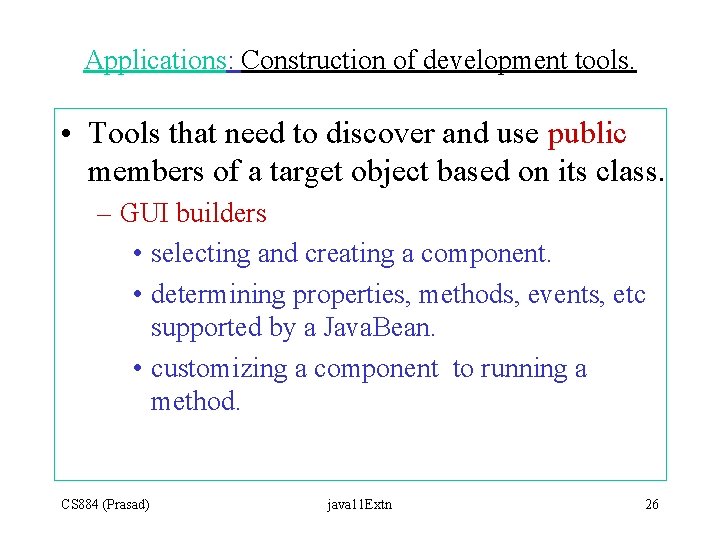 Applications: Construction of development tools.

• Tools that need to discover and use public members of a target object based on its class.

– GUI builders

• selecting and creating a component.

• determining properties, methods, events, etc supported by a JavaBean.

• customizing a component to running a method.

CS884 (Prasad)

java11Extn

26